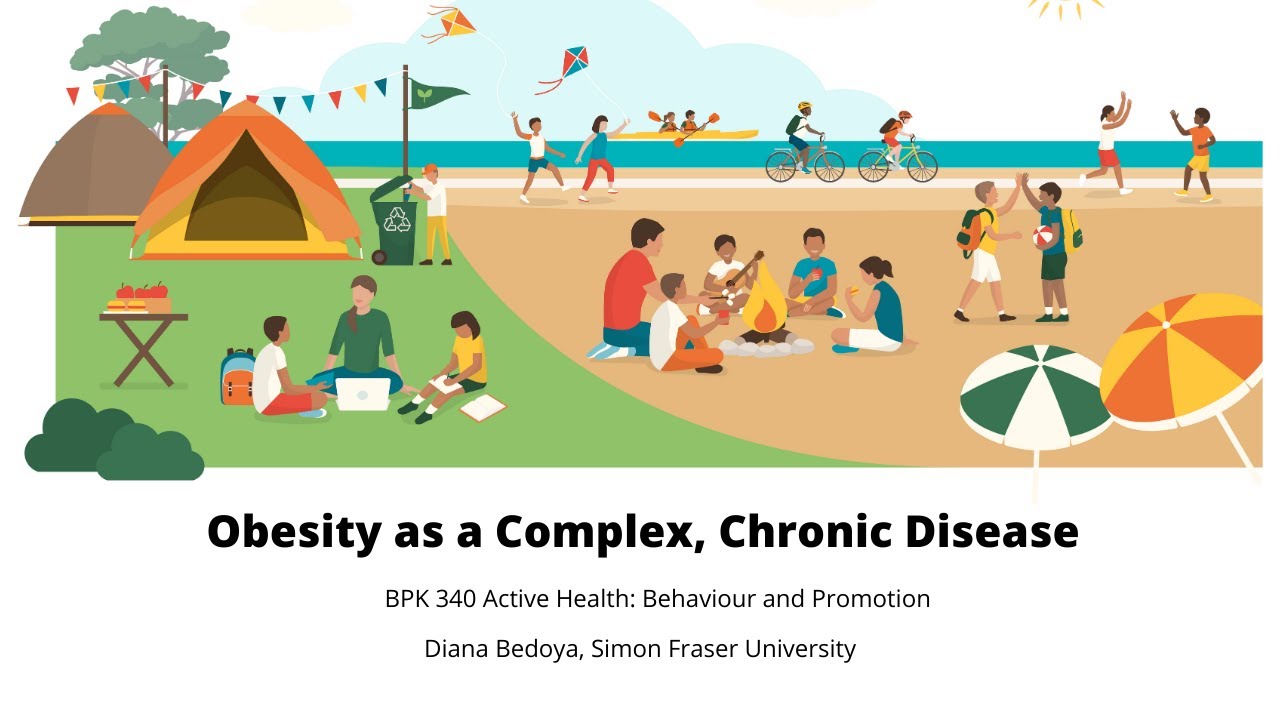 Obesity as a Complex, Chronic Disease

BPK 340 Active Health: Behaviour and Promotion

Diana Bedoya, Simon Fraser University